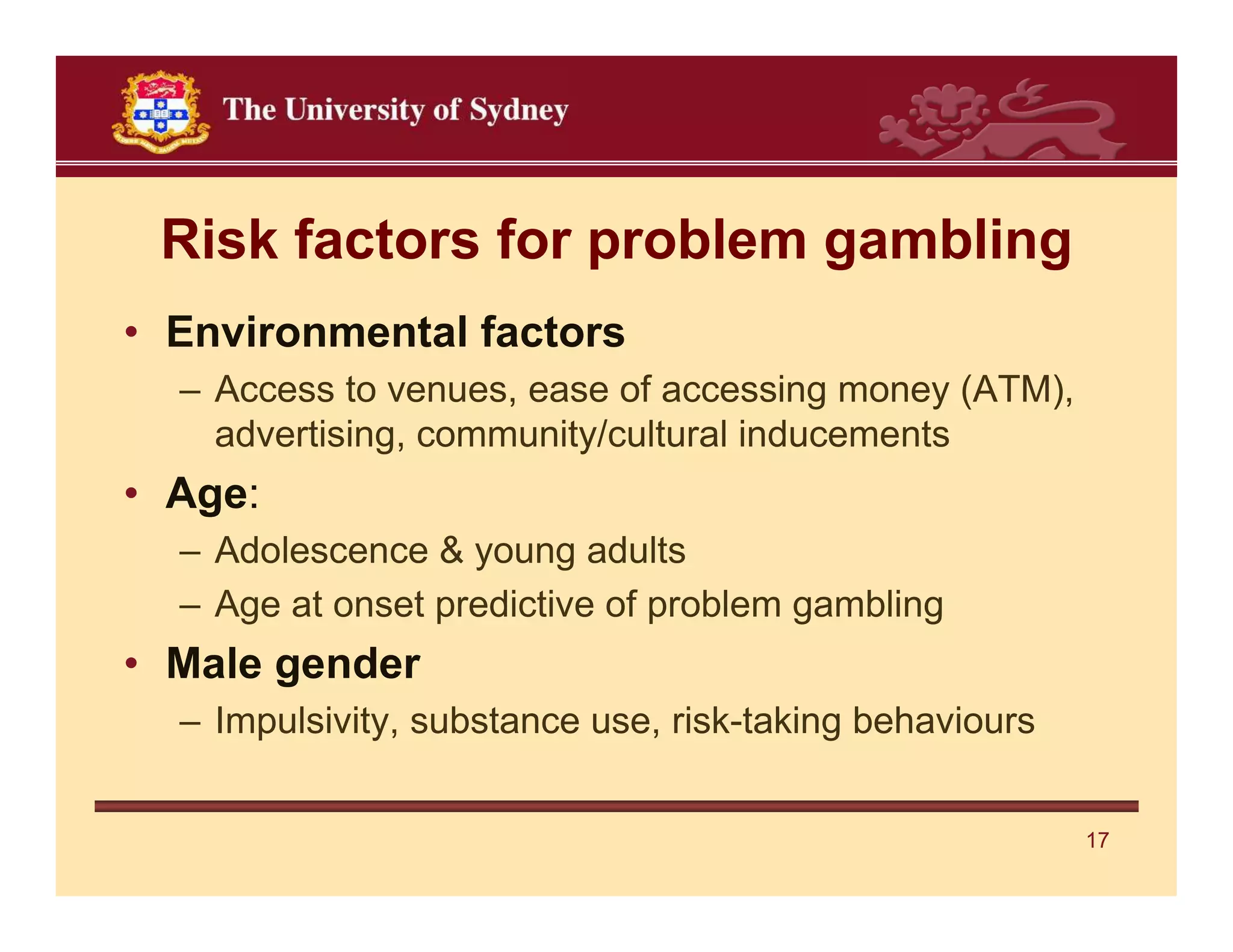 The University of Sydney

Risk factors for problem gambling

• Environmental factors
– Access to venues, ease of accessing money (ATM), advertising, community/cultural inducements
• Age:
– Adolescence & young adults
– Age at onset predictive of problem gambling
• Male gender
– Impulsivity, substance use, risk-taking behaviours

17